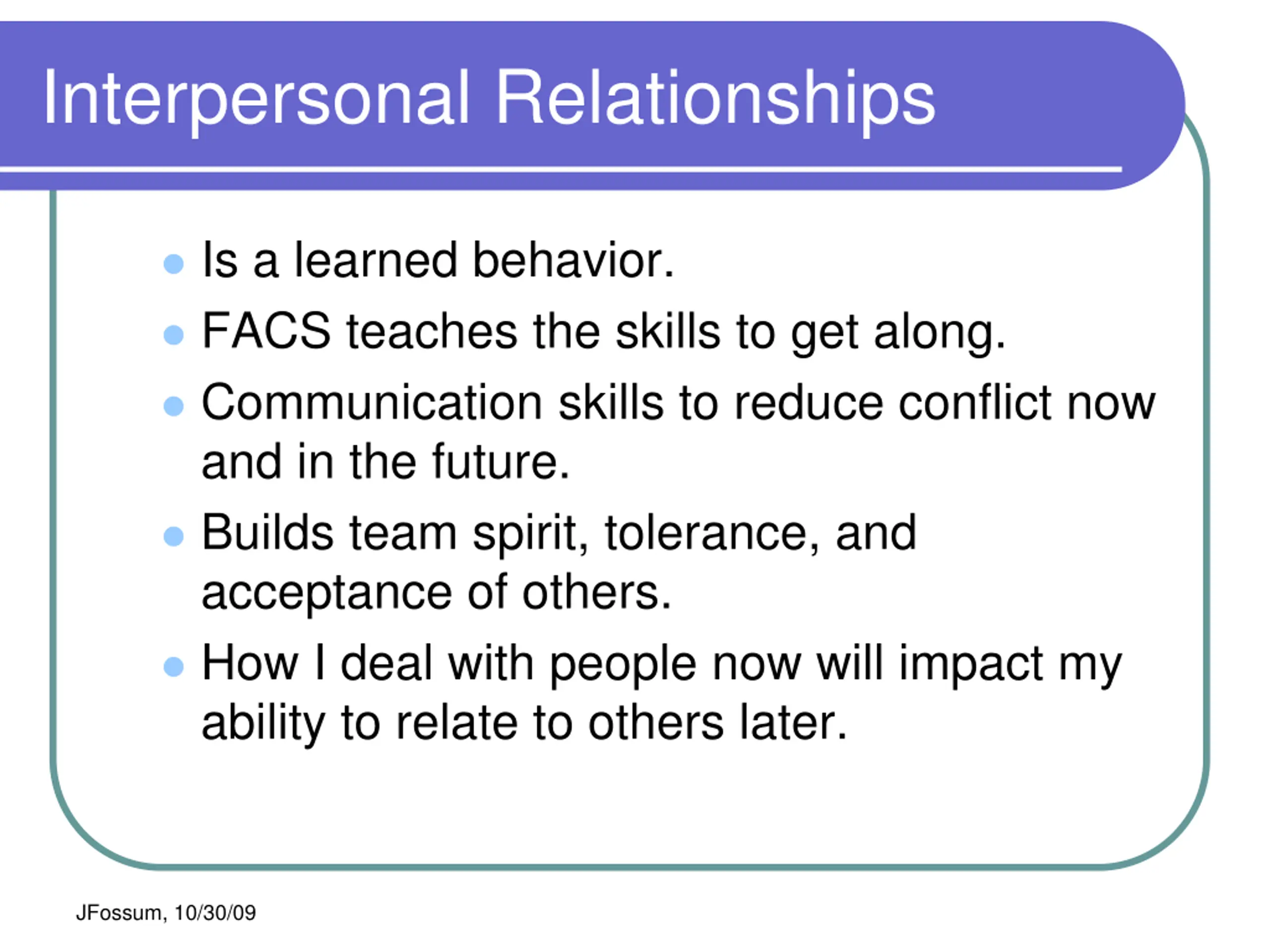 Interpersonal Relationships

- Is a learned behavior.
- FACS teaches the skills to get along.
- Communication skills to reduce conflict now and in the future.
- Builds team spirit, tolerance, and acceptance of others.
- How I deal with people now will impact my ability to relate to others later.

JFossum, 10/30/09